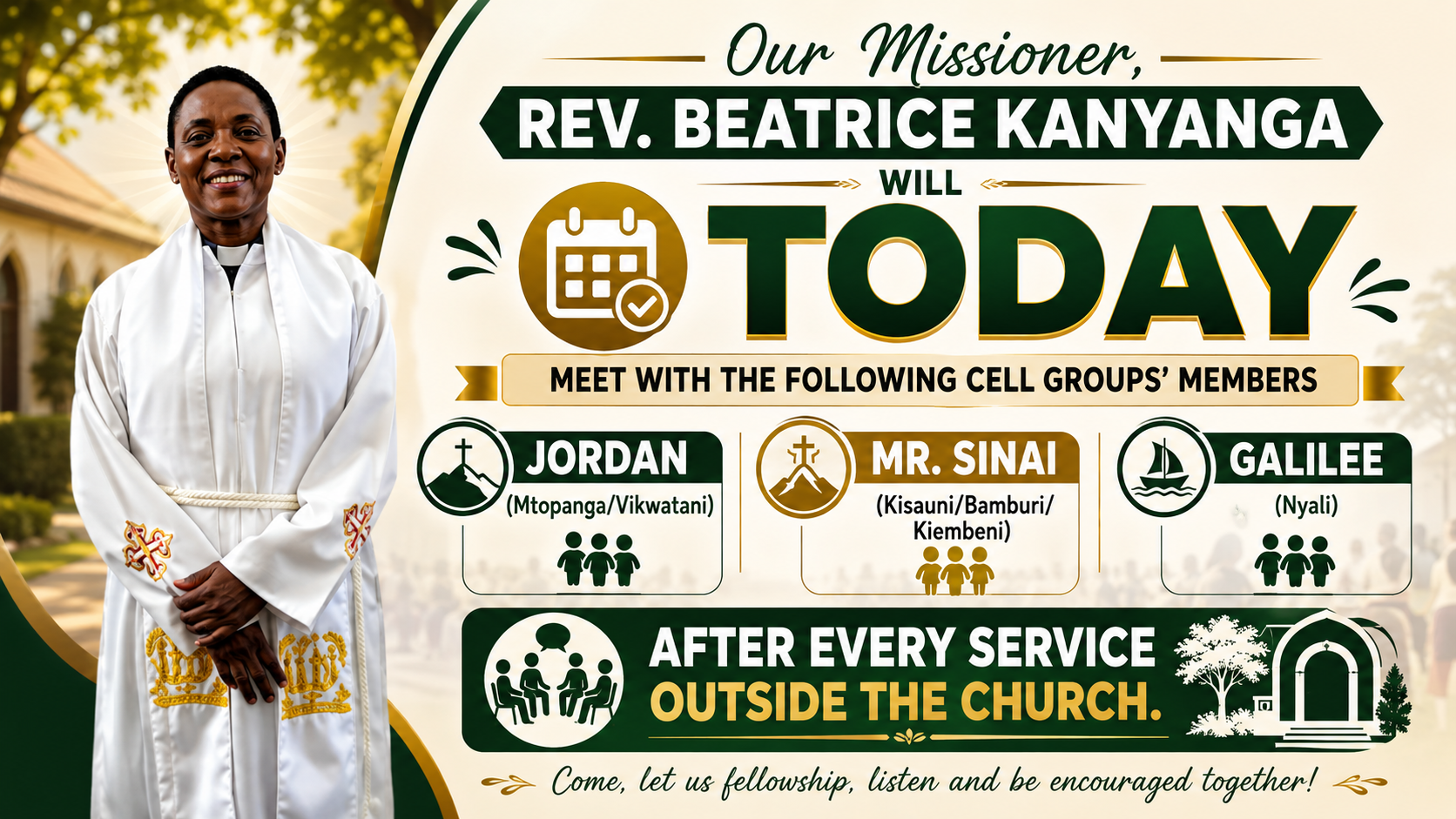 Our Missioner,

REV. BEATRICE KANYANGA

WILL

TODAY

MEET WITH THE FOLLOWING CELL GROUPS' MEMBERS

JORDAN
(Mtopanga/Vikwatani)

MR. SINAI
(Kisauni/Bamburi/Kiembeni)

GALILEE
(Nyali)

AFTER EVERY SERVICE
OUTSIDE THE CHURCH.

Come, let us fellowship, listen and be encouraged together!